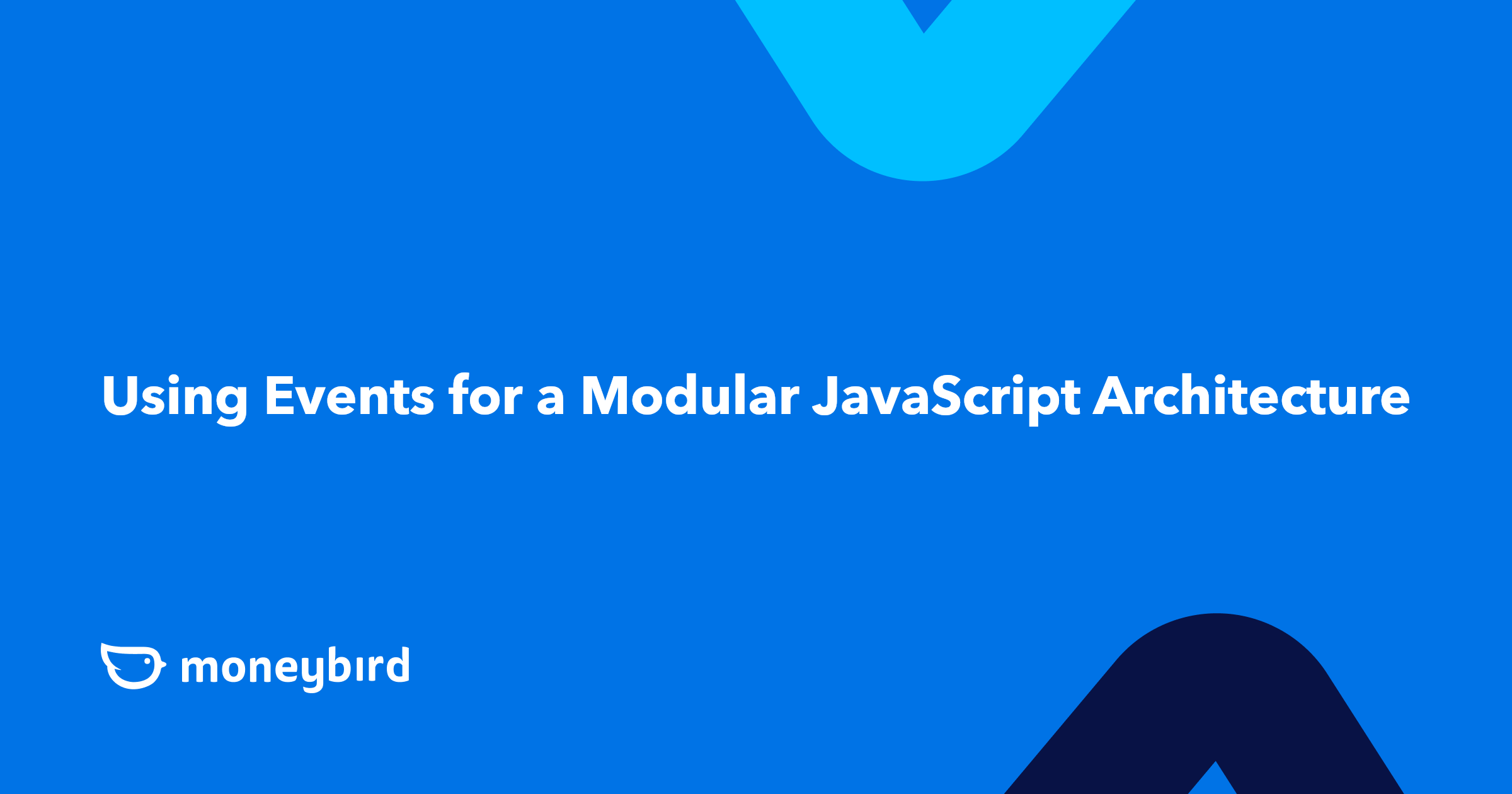 Using Events for a Modular JavaScript Architecture

moneybird